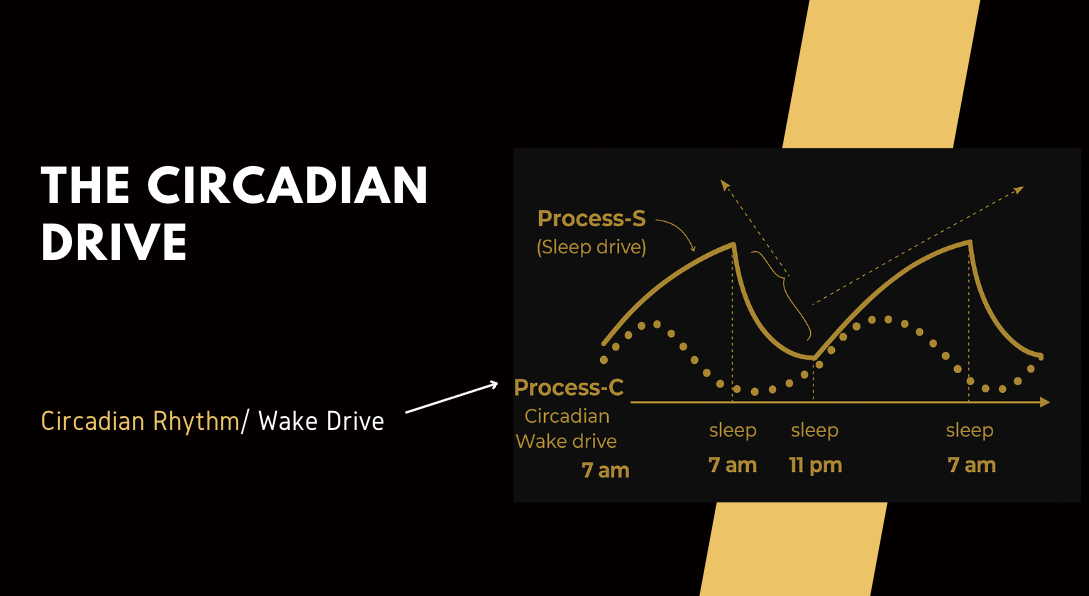 THE CIRCADIAN DRIVE

Circadian Rhythm/ Wake Drive

Process-S
(Sleep drive)

Process-C
Circadian
Wake drive
7 am

sleep
7 am

sleep
11 pm

sleep
7 am